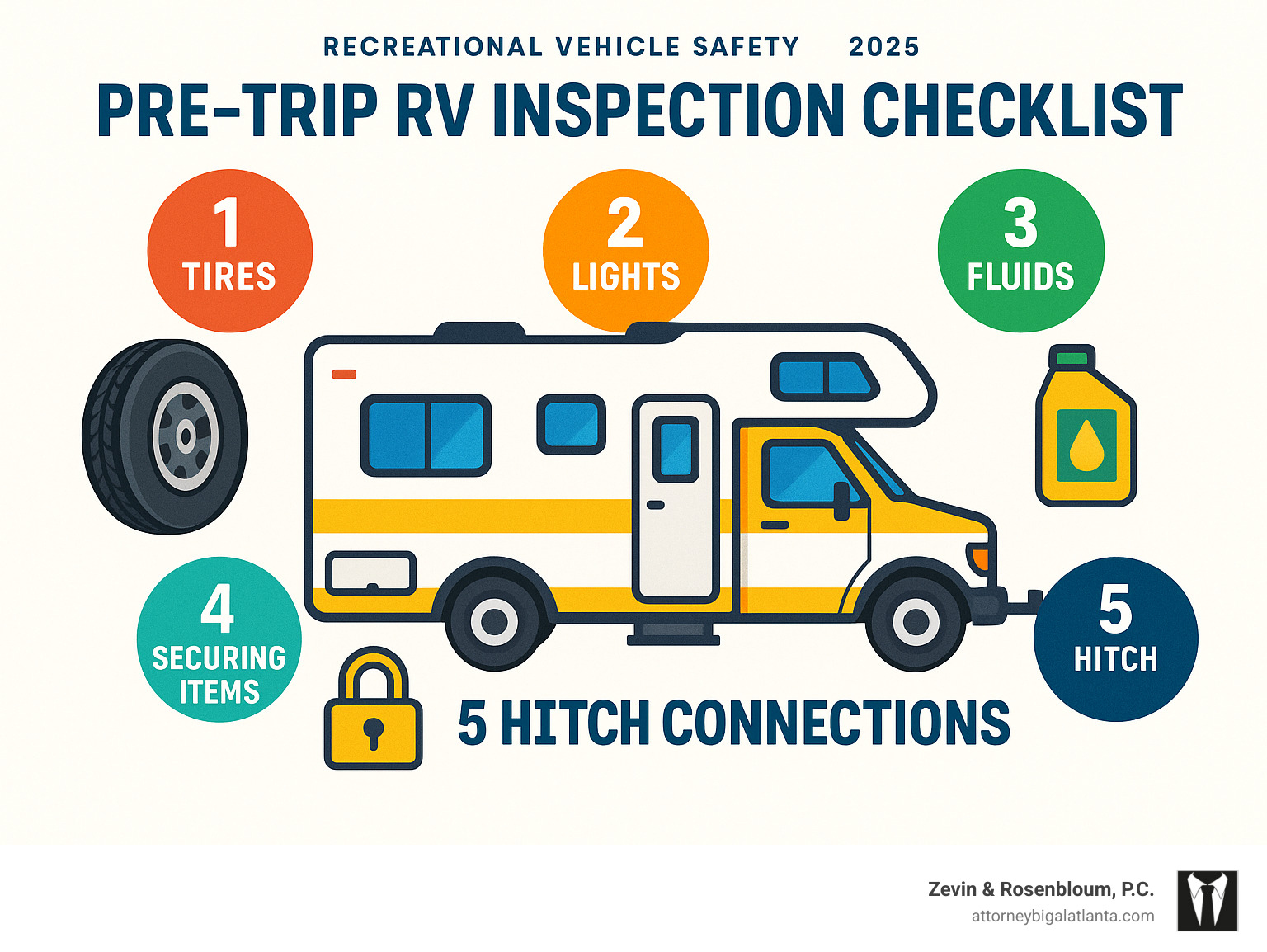 RECREATIONAL VEHICLE SAFETY 2025

PRE-TRIP RV INSPECTION CHECKLIST

1
TIRES

2
LIGHTS

3
FLUIDS

4
SECURING ITEMS

5
HITCH

5 HITCH CONNECTIONS

Zevin & Rosenbloum, P.C.
attorneybigalatlanta.com